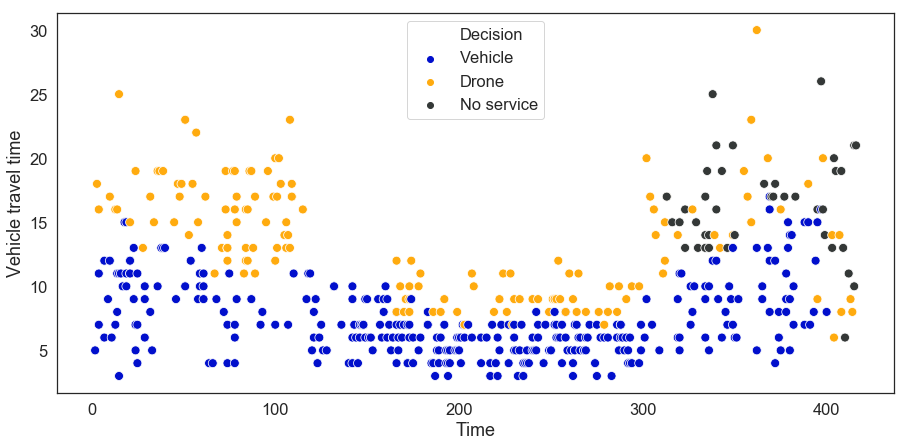 Decision
Vehicle
Drone
No service

Vehicle travel time

30
25
20
15
10
5

0
100
200
300
400

Time